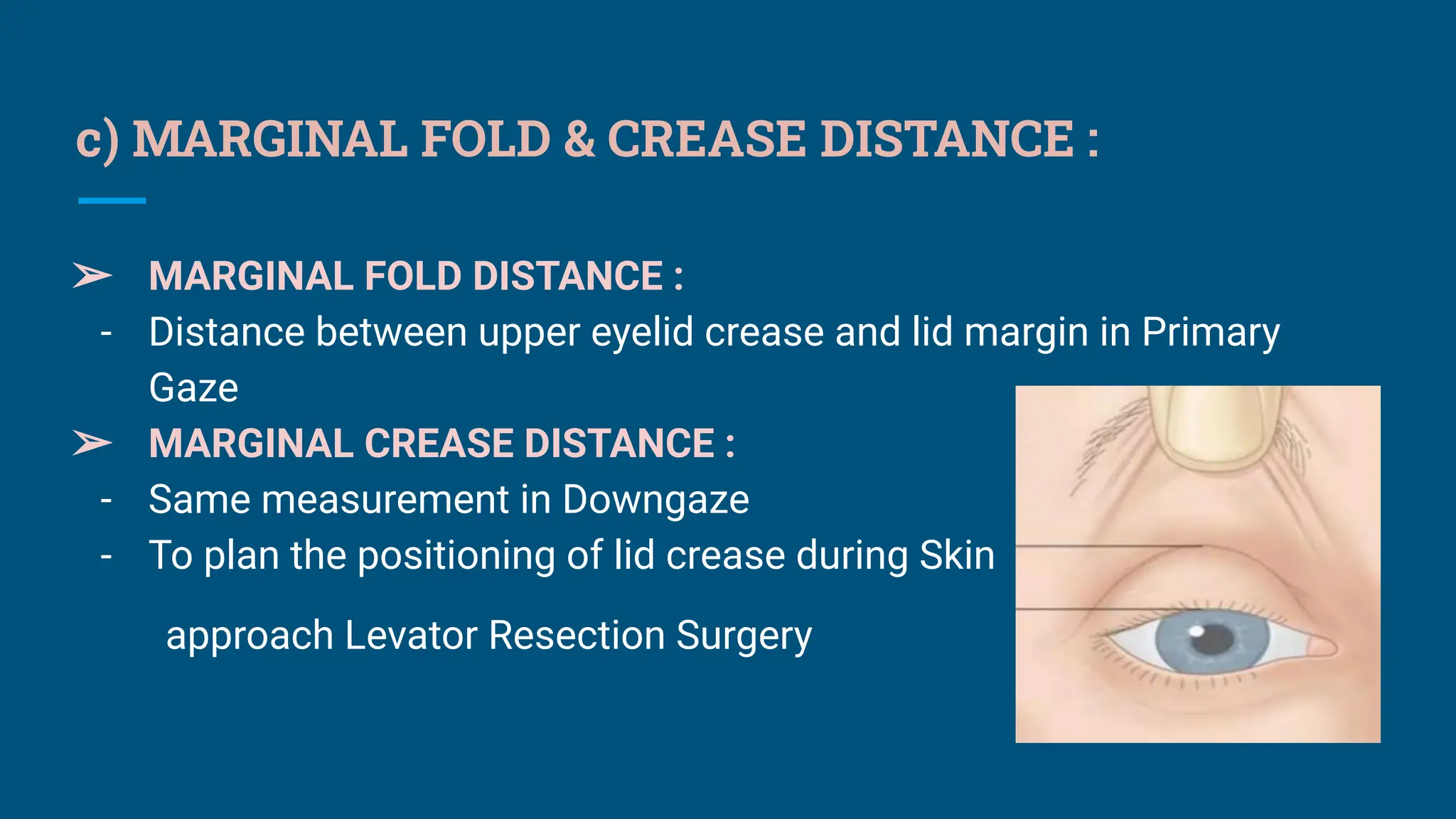 c) MARGINAL FOLD & CREASE DISTANCE :

➢ MARGINAL FOLD DISTANCE :
- Distance between upper eyelid crease and lid margin in Primary Gaze

➢ MARGINAL CREASE DISTANCE :
- Same measurement in Downgaze
- To plan the positioning of lid crease during Skin approach Levator Resection Surgery